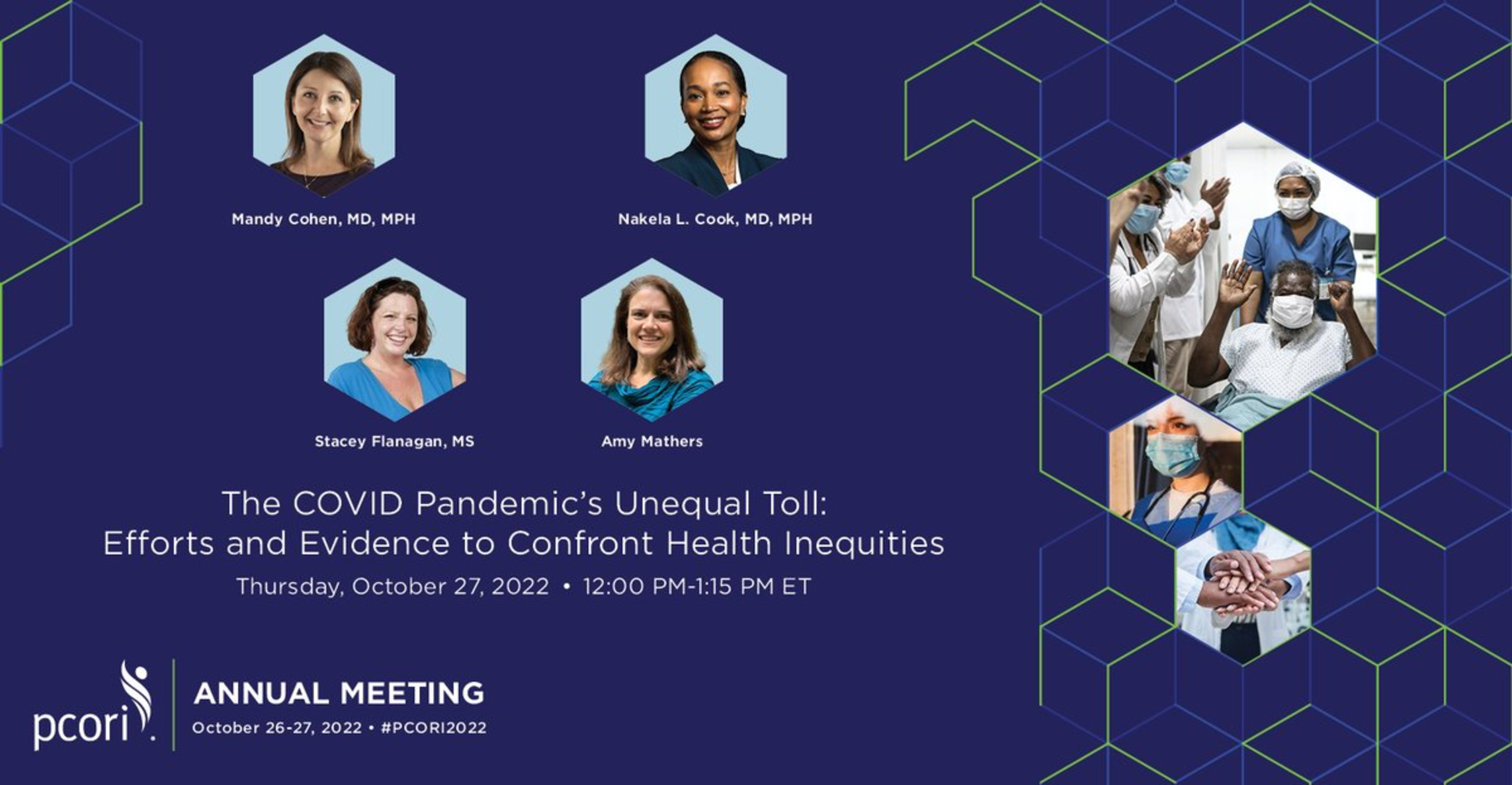 Mandy Cohen, MD, MPH

Nakela L. Cook, MD, MPH

Stacey Flanagan, MS

Amy Mathers

The COVID Pandemic's Unequal Toll: Efforts and Evidence to Confront Health Inequities

Thursday, October 27, 2022 • 12:00 PM-1:15 PM ET

pcori.

ANNUAL MEETING

October 26-27, 2022 • #PCORI2022